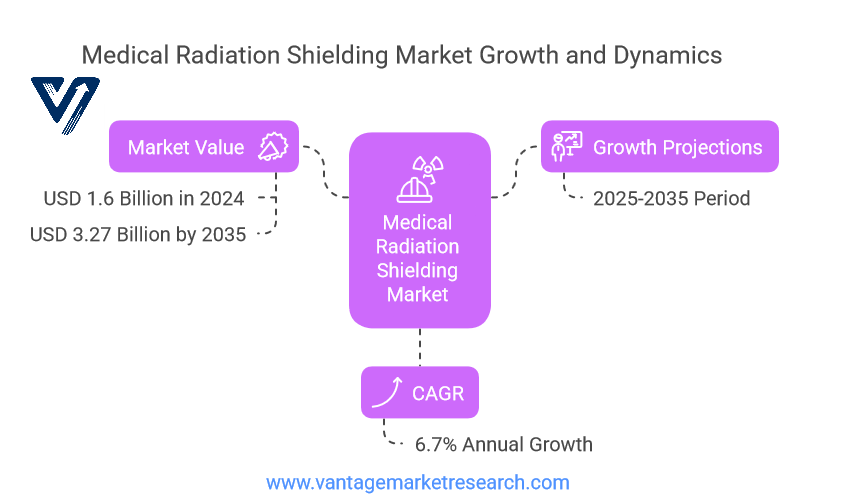 Medical Radiation Shielding Market Growth and Dynamics

Market Value

USD 1.6 Billion in 2024

USD 3.27 Billion by 2035

Medical Radiation Shielding Market

Growth Projections

2025-2035 Period

CAGR

6.7% Annual Growth

www.vantagemarketresearch.com